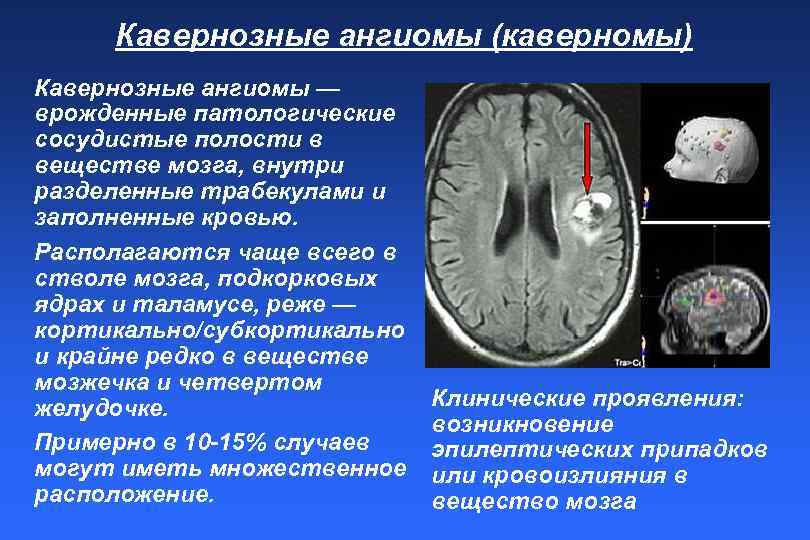 Кавернозные ангиомы (каверномы)

Кавернозные ангиомы — врожденные патологические сосудистые полости в веществе мозга, внутри разделенные трабекулами и заполненные кровью.

Располагаются чаще всего в стволе мозга, подкорковых ядрах и таламусе, реже — кортикально/субкортикально и крайне редко в веществе мозжечка и четвертом желудочке.

Примерно в 10-15% случаев могут иметь множественное расположение.

Tra>Co

Клинические проявления: возникновение эпилептических припадков или кровоизлияния в вещество мозга